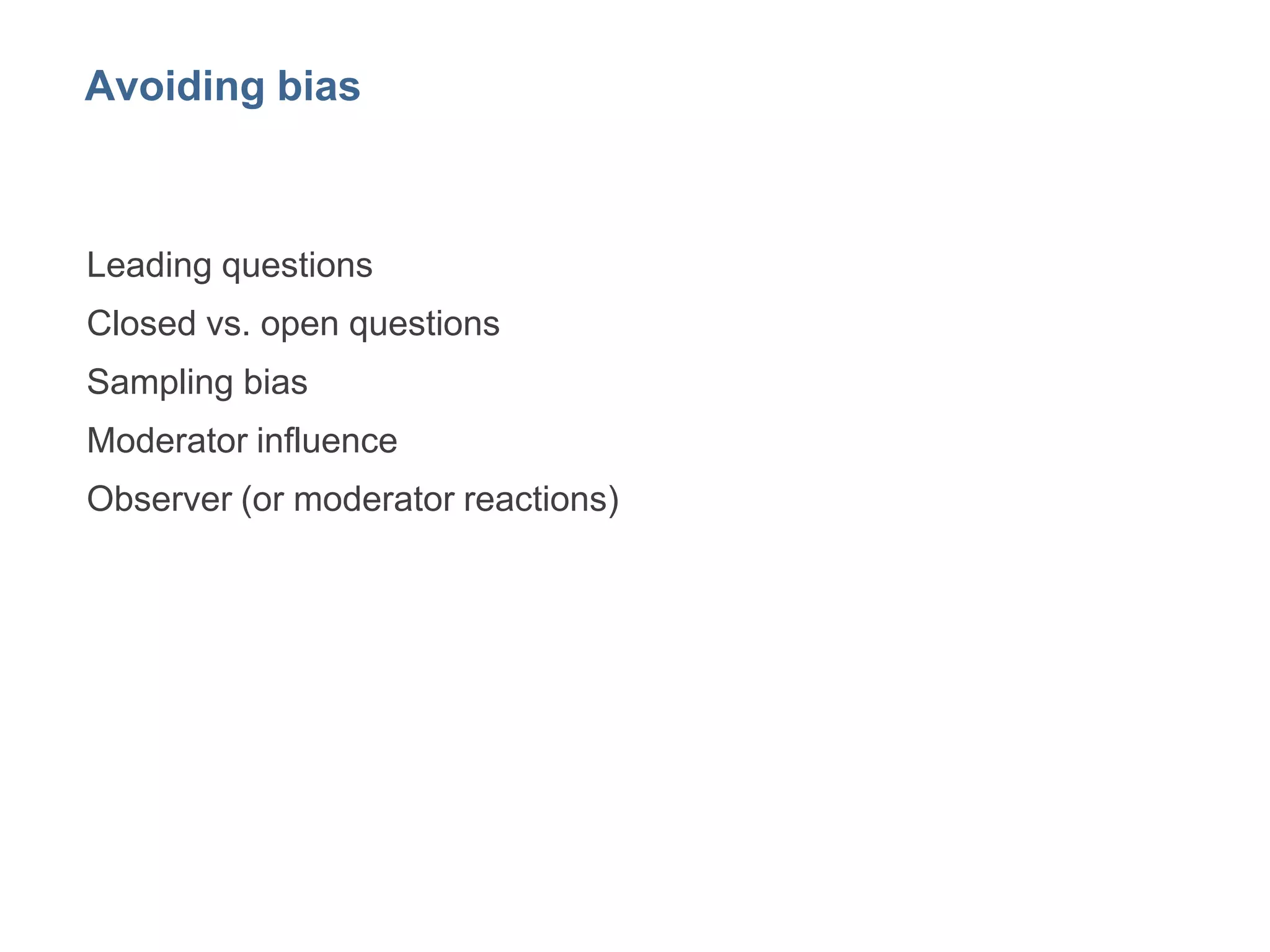 Avoiding bias

Leading questions

Closed vs. open questions

Sampling bias

Moderator influence

Observer (or moderator reactions)